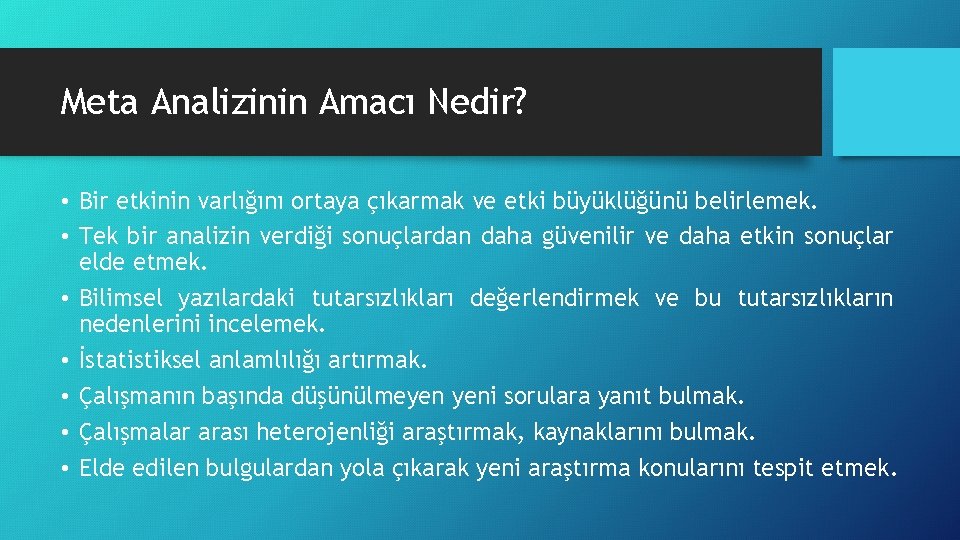 Meta Analizinin Amacı Nedir?

• Bir etkinin varlığını ortaya çıkarmak ve etki büyüklüğünü belirlemek.
• Tek bir analizin verdiği sonuçlardan daha güvenilir ve daha etkin sonuçlar elde etmek.
• Bilimsel yazılardaki tutarsızlıkları değerlendirmek ve bu tutarsızlıkların nedenlerini incelemek.
• İstatistiksel anlamlılığı artırmak.
• Çalışmanın başında düşünülmeyen yeni sorulara yanıt bulmak.
• Çalışmalar arası heterojenliği araştırmak, kaynaklarını bulmak.
• Elde edilen bulgulardan yola çıkarak yeni araştırma konularını tespit etmek.